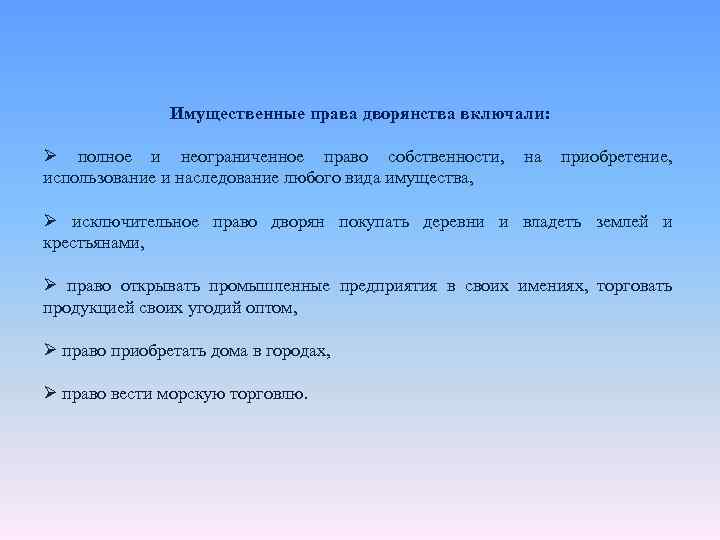 Имущественные права дворянства включали:

➢ полное и неограниченное право собственности, на приобретение, использование и наследование любого вида имущества,

➢ исключительное право дворян покупать деревни и владеть землей и крестьянами,

➢ право открывать промышленные предприятия в своих имениях, торговать продукцией своих угодий оптом,

➢ право приобретать дома в городах,

➢ право вести морскую торговлю.